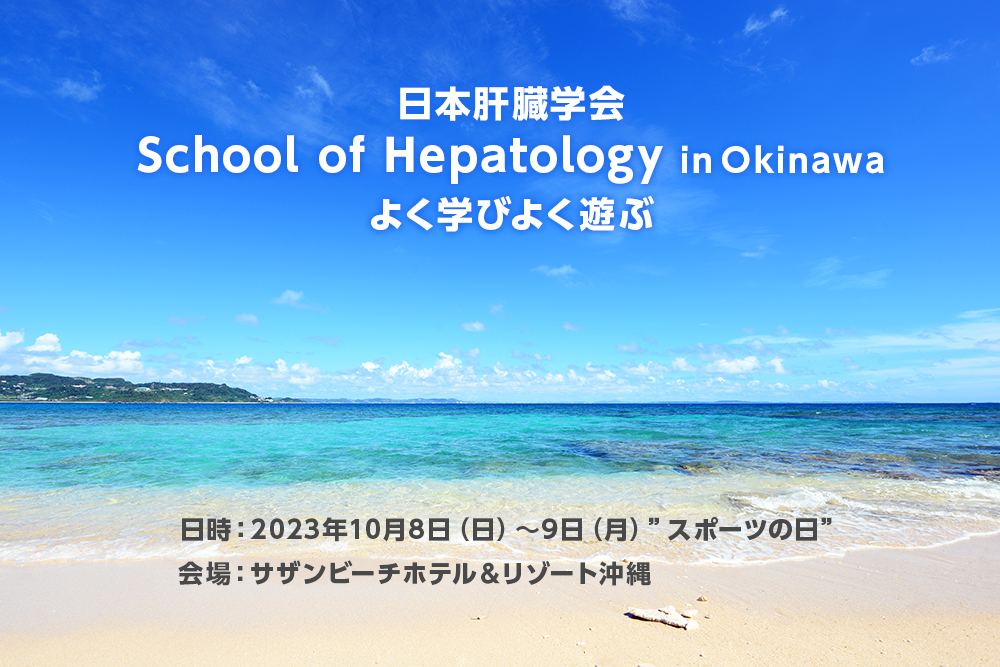 日本肝臓学会
School of Hepatology in Okinawa
よく学びよく遊ぶ

日時：2023年10月8日（日）～9日（月）”スポーツの日”
会場：サザンビーチホテル＆リゾート沖縄